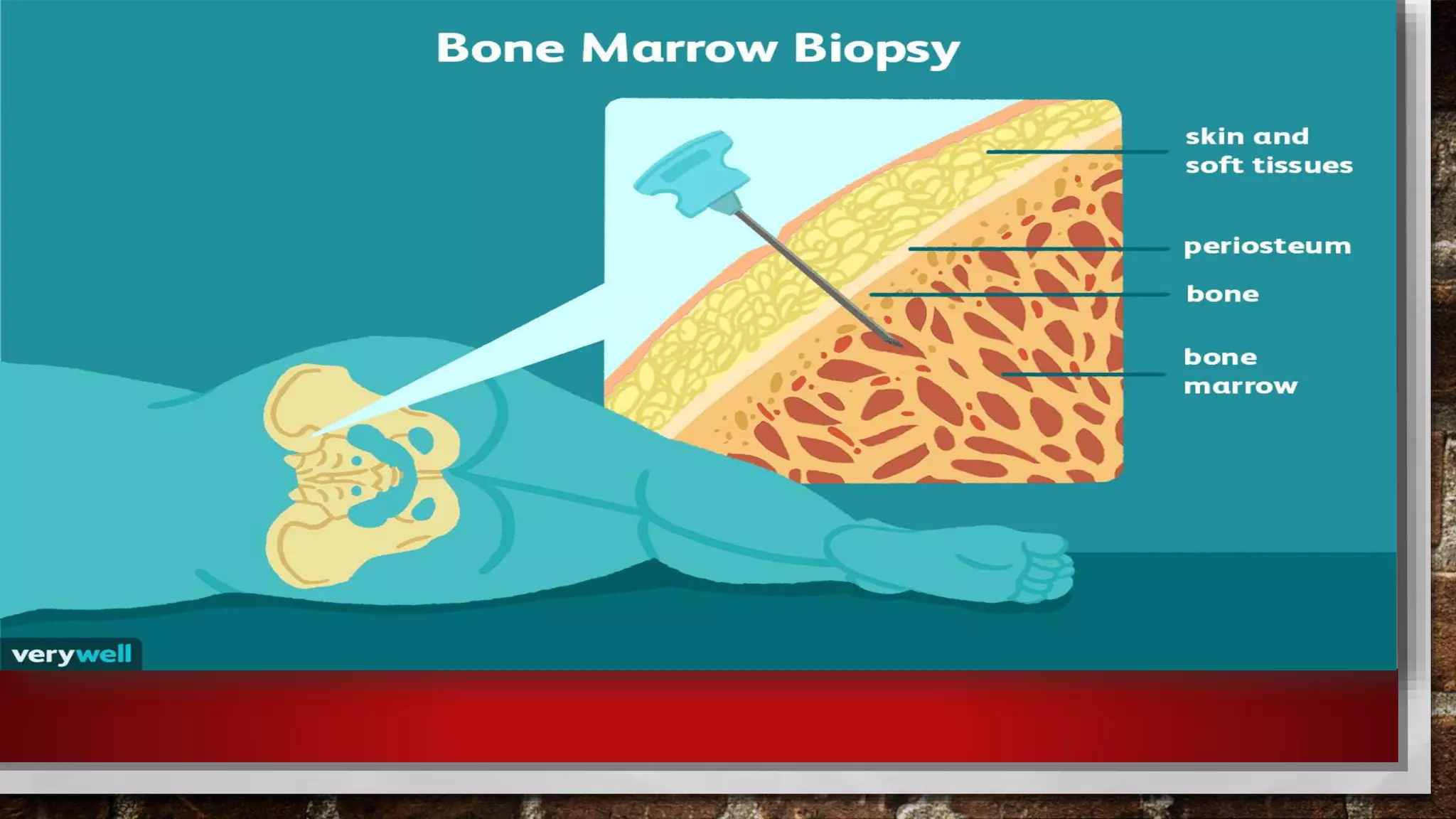 Bone Marrow Biopsy

skin and soft tissues

periosteum

bone

bone marrow

verywell